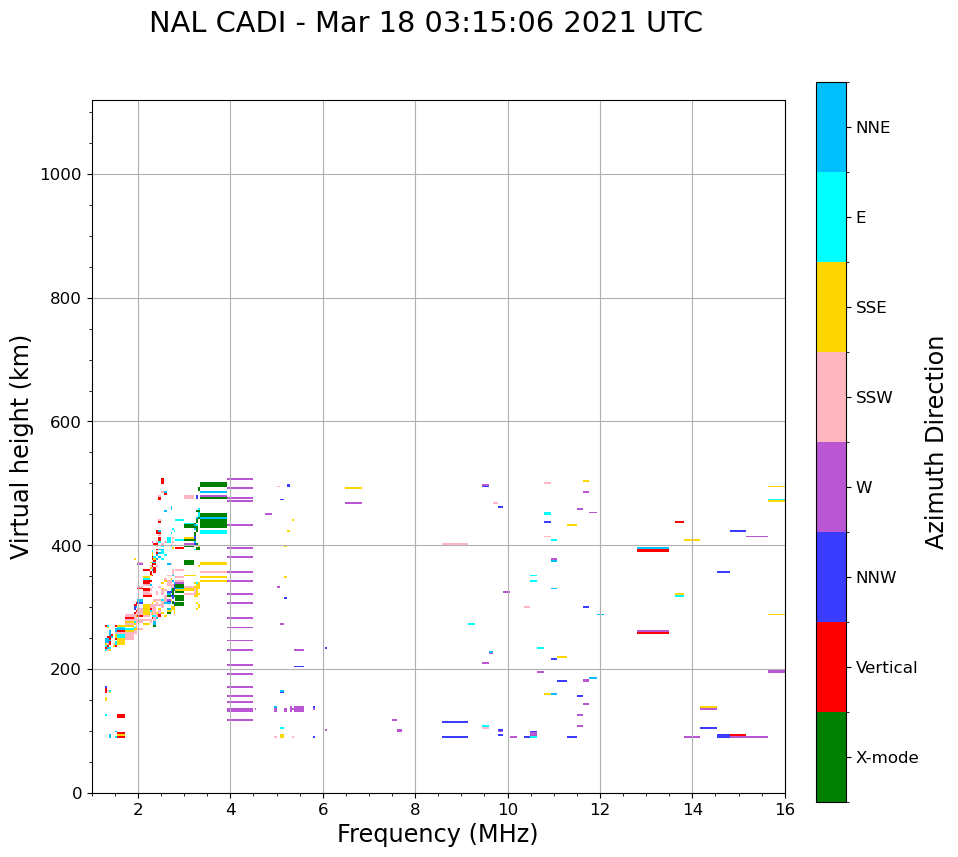 NAL CADI - Mar 18 03:15:06 2021 UTC

Virtual height (km)

1000
800
600
400
200
0

2
4
6
8
10
12
14
16

Frequency (MHz)

NNE
E
SSE
SSW
W
NNW
Vertical
X-mode

Azimuth Direction